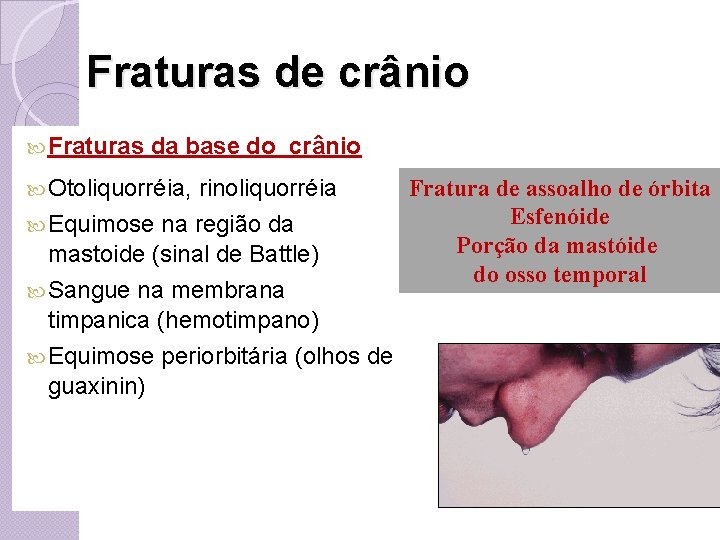 Fraturas de crânio

Fraturas da base do crânio

Otoliquorréia, rinoliquorréia

Equimose na região da mastoide (sinal de Battle)

Sangue na membrana timpanica (hemotimpano)

Equimose periorbitária (olhos de guaxinin)

Fratura de assoalho de órbita
Esfenóide
Porção da mastóide
do osso temporal